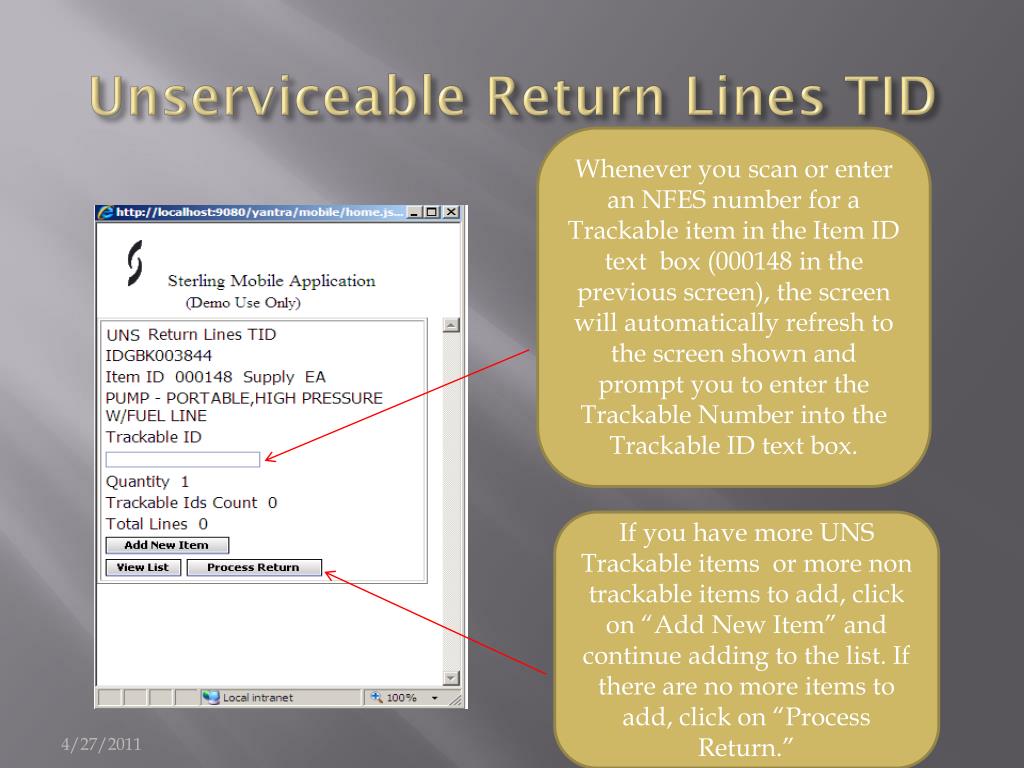 Unserviceable Return Lines TID

http://localhost:9080/yantra/mobile/home.js...

Sterling Mobile Application
(Demo Use Only)

UNS Return Lines TID
IDGBK003844
Item ID 000148 Supply EA
PUMP - PORTABLE,HIGH PRESSURE W/FUEL LINE
Trackable ID

Quantity 1
Trackable Ids Count 0
Total Lines 0

Add New Item
View List
Process Return

Local intranet
100%

Whenever you scan or enter an NFES number for a Trackable item in the Item ID text box (000148 in the previous screen), the screen will automatically refresh to the screen shown and prompt you to enter the Trackable Number into the Trackable ID text box.

If you have more UNS Trackable items or more non trackable items to add, click on “Add New Item” and continue adding to the list. If there are no more items to add, click on “Process Return.”

4/27/2011